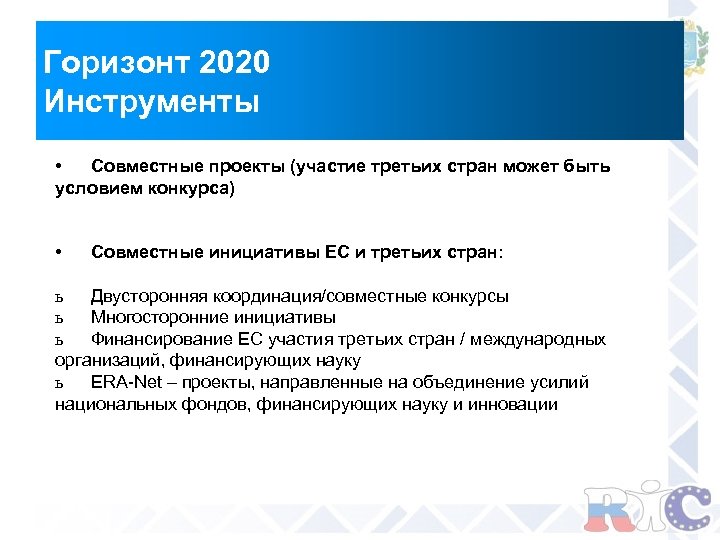 Горизонт 2020
Инструменты

• Совместные проекты (участие третьих стран может быть условием конкурса)

• Совместные инициативы ЕС и третьих стран:

ь Двусторонняя координация/совместные конкурсы
ь Многосторонние инициативы
ь Финансирование ЕС участия третьих стран / международных организаций, финансирующих науку
ь ERA-Net – проекты, направленные на объединение усилий национальных фондов, финансирующих науку и инновации

RIC